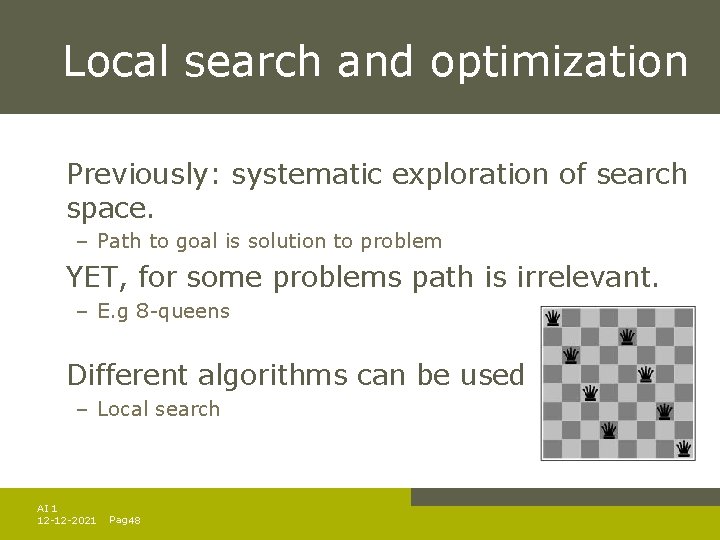 Local search and optimization

Previously: systematic exploration of search space.

– Path to goal is solution to problem

YET, for some problems path is irrelevant.

– E.g 8-queens

Different algorithms can be used

– Local search

AI 1
12-12-2021 Pag48